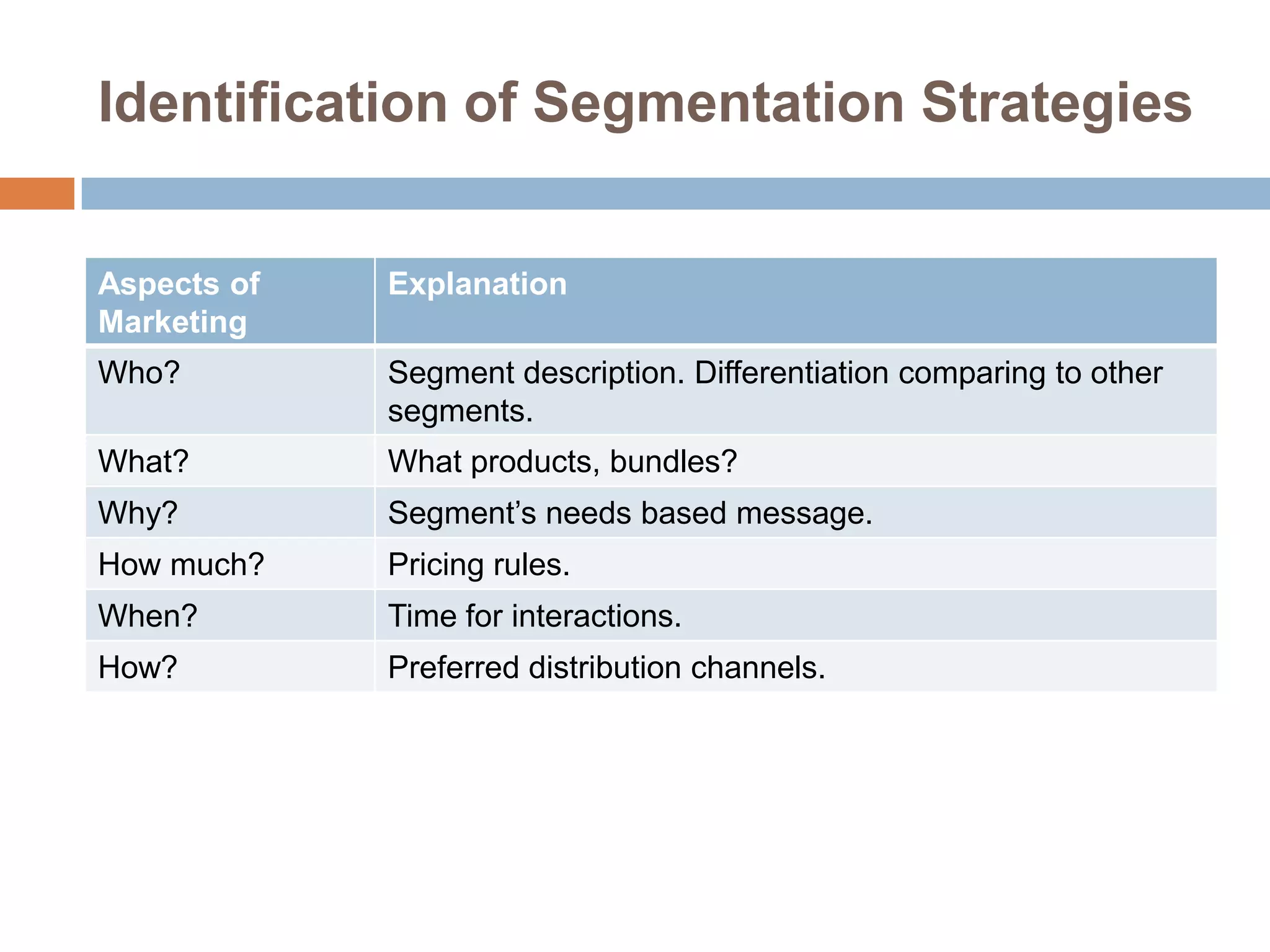 Identification of Segmentation Strategies

| Aspects of Marketing | Explanation |
|---|---|
| Who? | Segment description. Differentiation comparing to other segments. |
| What? | What products, bundles? |
| Why? | Segment’s needs based message. |
| How much? | Pricing rules. |
| When? | Time for interactions. |
| How? | Preferred distribution channels. |